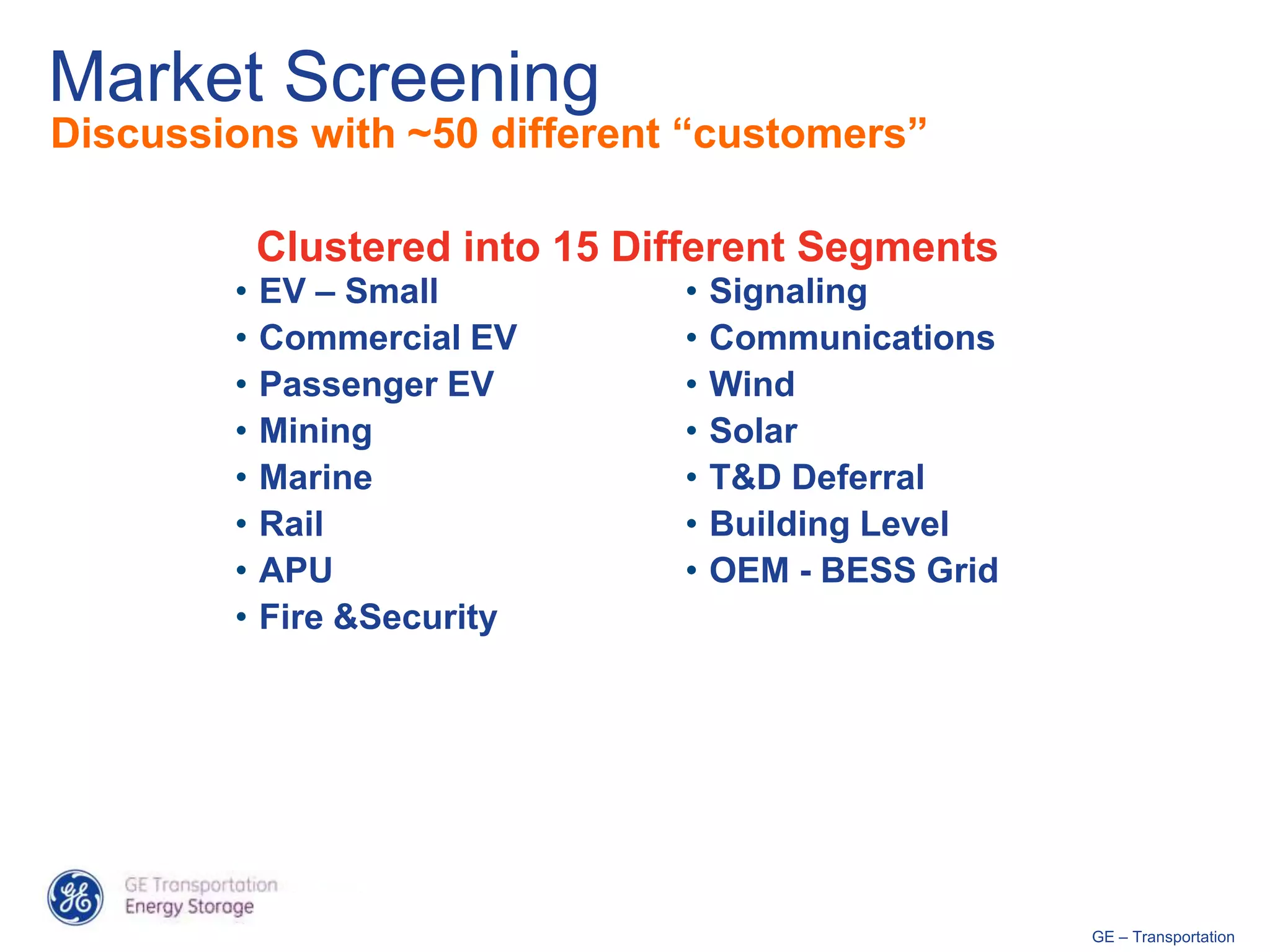 Market Screening
Discussions with ~50 different “customers”

Clustered into 15 Different Segments

• EV – Small
• Commercial EV
• Passenger EV
• Mining
• Marine
• Rail
• APU
• Fire &Security

• Signaling
• Communications
• Wind
• Solar
• T&D Deferral
• Building Level
• OEM - BESS Grid

GE Transportation
Energy Storage

GE – Transportation